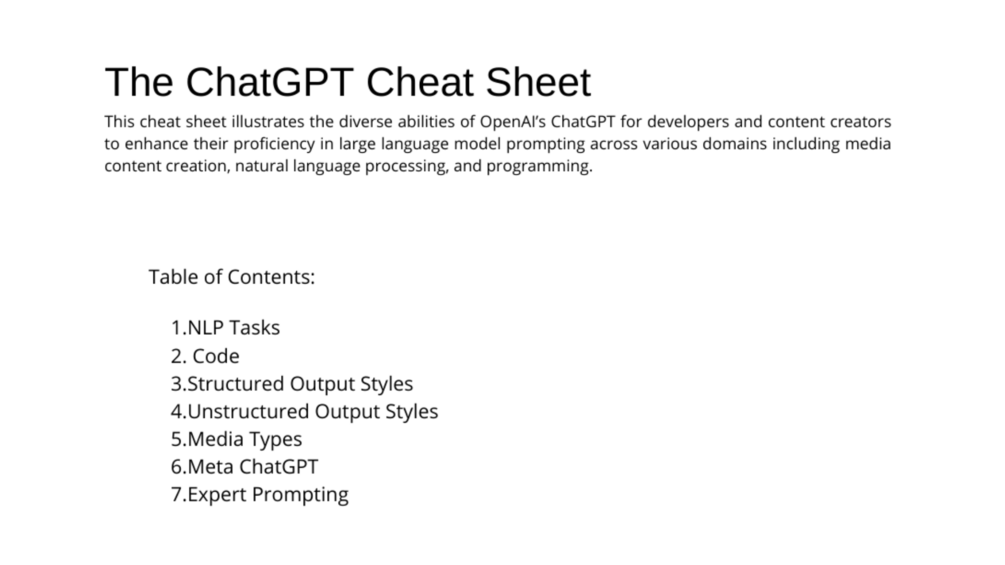 The ChatGPT Cheat Sheet

This cheat sheet illustrates the diverse abilities of OpenAI's ChatGPT for developers and content creators to enhance their proficiency in large language model prompting across various domains including media content creation, natural language processing, and programming.

Table of Contents:

1.NLP Tasks
2. Code
3.Structured Output Styles
4.Unstructured Output Styles
5.Media Types
6.Meta ChatGPT
7.Expert Prompting